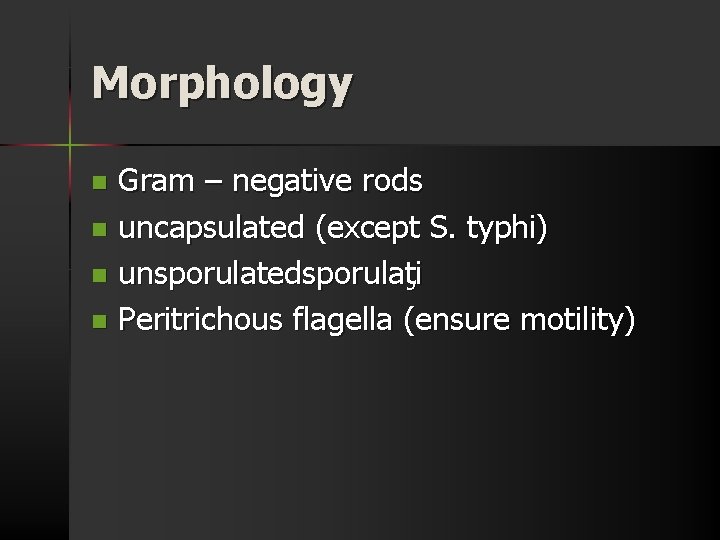 Morphology

- Gram – negative rods
- uncapsulated (except S. typhi)
- unsporulatedsporulaţi
- Peritrichous flagella (ensure motility)